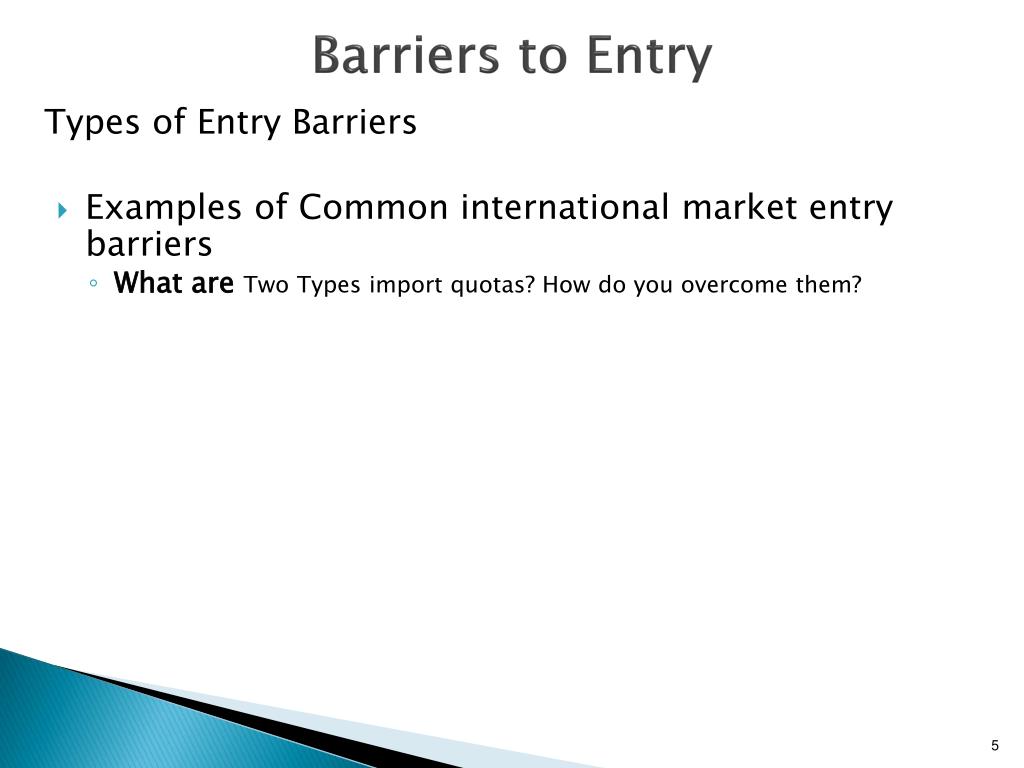 Barriers to Entry

Types of Entry Barriers

Examples of Common international market entry barriers

What are Two Types import quotas? How do you overcome them?

5